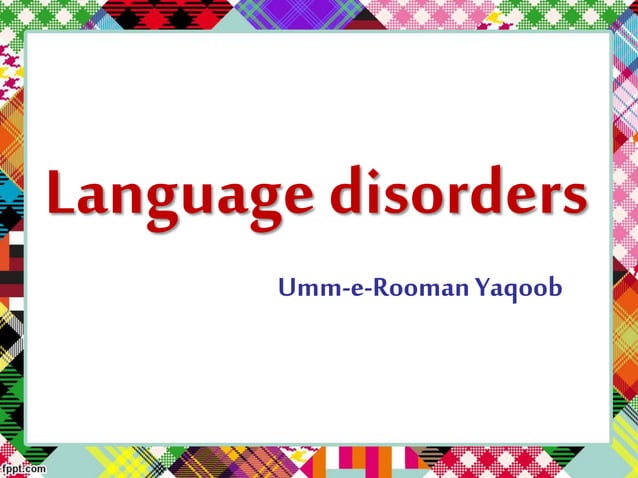 Language disorders

Umm-e-Rooman Yaqoob

fppt.com